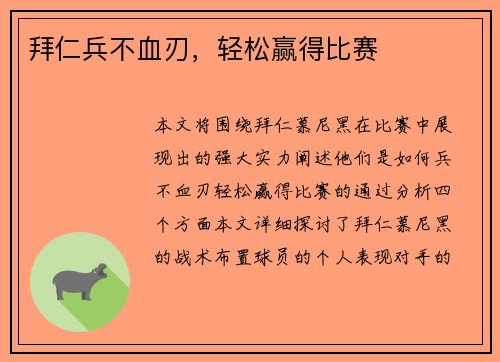 拜仁兵不血刃，轻松赢得比赛

本文将围绕拜仁慕尼黑在比赛中展现出的强大实力阐述他们是如何兵不血刃轻松赢得比赛的通过分析四个方面本文详细探讨了拜仁慕尼黑的战术布置球员的个人表现对手的